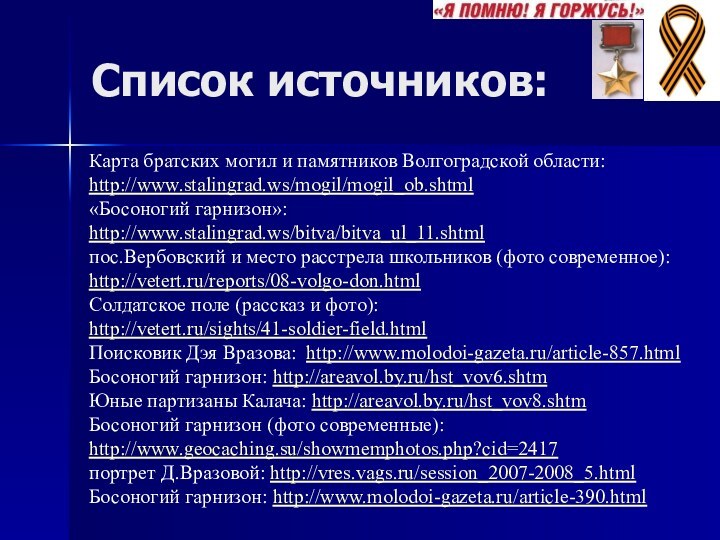 «Я ПОМНЮ! Я ГОРЖУСЬ!»

Список источников:

Карта братских могил и памятников Волгоградской области: http://www.stalingrad.ws/mogil/mogil_ob.shtml
«Босоногий гарнизон»: http://www.stalingrad.ws/bitva/bitva_ul_11.shtml
пос.Вербовский и место расстрела школьников (фото современное): http://vetert.ru/reports/08-volgo-don.html
Солдатское поле (рассказ и фото): http://vetert.ru/sights/41-soldier-field.html
Поисковик Дэя Вразова: http://www.molodoi-gazeta.ru/article-857.html
Босоногий гарнизон: http://areavol.by.ru/hst_vov6.shtm
Юные партизаны Калача: http://areavol.by.ru/hst_vov8.shtm
Босоногий гарнизон (фото современные): http://www.geocaching.su/showmemphotos.php?cid=2417
портрет Д.Вразовой: http://vres.vags.ru/session_2007-2008_5.html
Босоногий гарнизон: http://www.molodoi-gazeta.ru/article-390.html